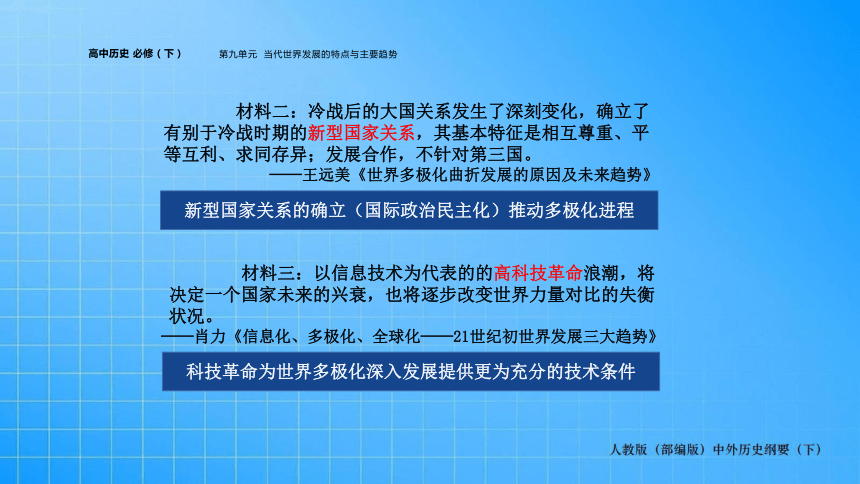 高中历史 必修（下）　第九单元 当代世界发展的特点与主要趋势

材料二：冷战后的大国关系发生了深刻变化，确立了有别于冷战时期的新型国家关系，其基本特征是相互尊重、平等互利、求同存异；发展合作，不针对第三国。
——王远美《世界多极化曲折发展的原因及未来趋势》

新型国家关系的确立（国际政治民主化）推动多极化进程

材料三：以信息技术为代表的的高科技革命浪潮，将决定一个国家未来的兴衰，也将逐步改变世界力量对比的失衡状况。
——肖力《信息化、多极化、全球化——21世纪初世界发展三大趋势》

科技革命为世界多极化深入发展提供更为充分的技术条件

人教版（部编版）中外历史纲要（下）